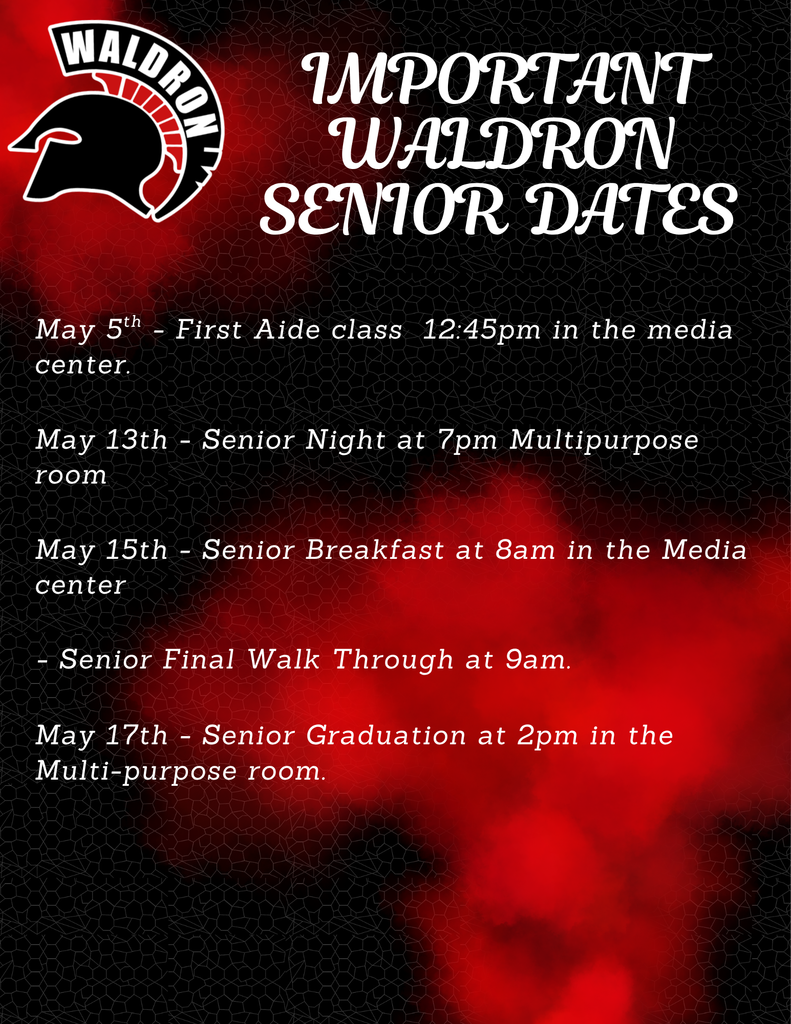 WALDRON

IMPORTANT WALDRON SENIOR DATES

May 5$^{th}$ - First Aide class 12:45pm in the media center.

May 13th - Senior Night at 7pm Multipurpose room

May 15th - Senior Breakfast at 8am in the Media center

- Senior Final Walk Through at 9am.

May 17th - Senior Graduation at 2pm in the Multi-purpose room.